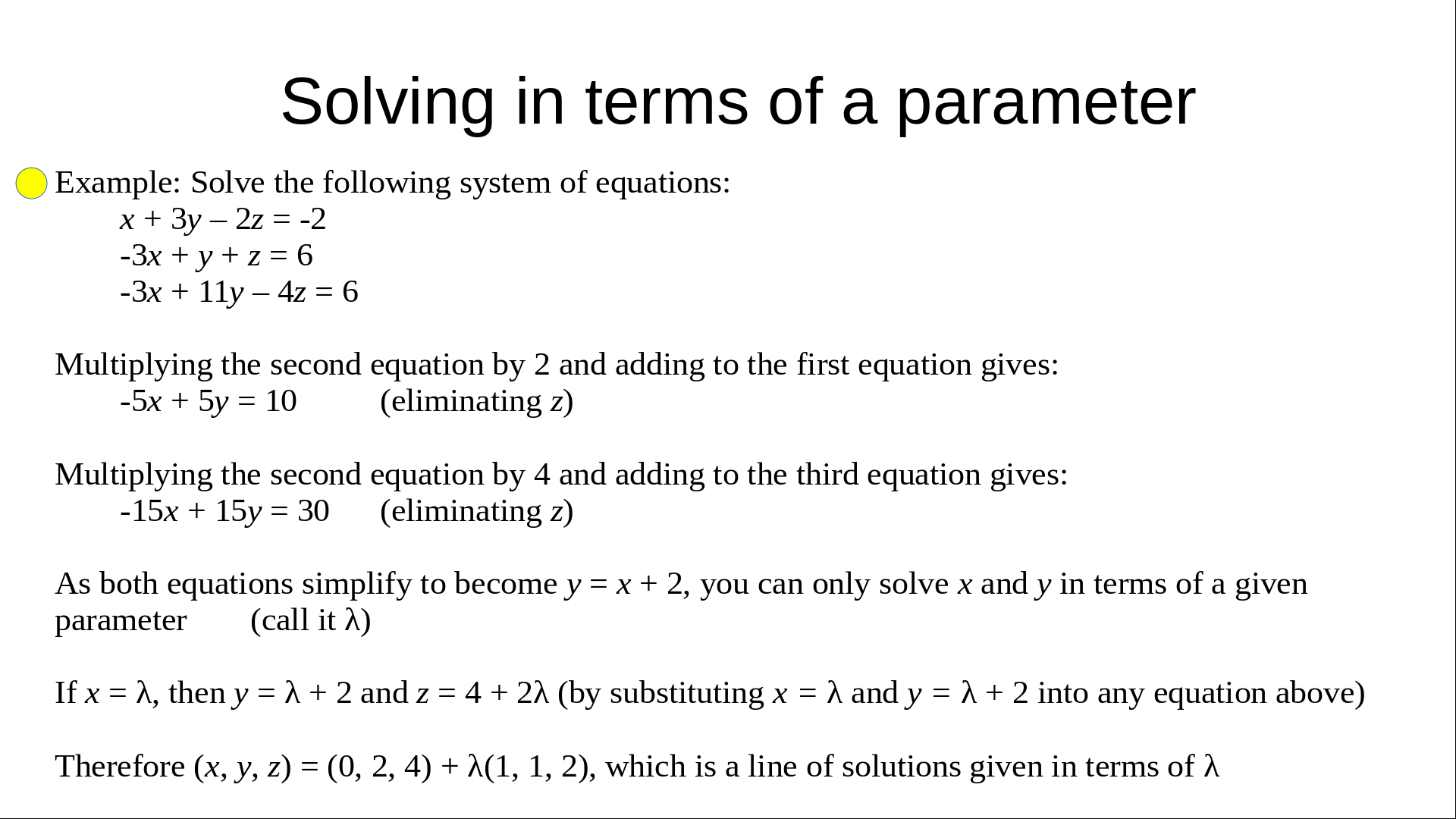 Solving in terms of a parameter

Example: Solve the following system of equations:
$x + 3y – 2z = -2$
$-3x + y + z = 6$
$-3x + 11y – 4z = 6$

Multiplying the second equation by 2 and adding to the first equation gives:
$-5x + 5y = 10$ (eliminating $z$)

Multiplying the second equation by 4 and adding to the third equation gives:
$-15x + 15y = 30$ (eliminating $z$)

As both equations simplify to become $y = x + 2$, you can only solve $x$ and $y$ in terms of a given parameter (call it $\lambda$)

If $x = \lambda$, then $y = \lambda + 2$ and $z = 4 + 2\lambda$ (by substituting $x = \lambda$ and $y = \lambda + 2$ into any equation above)

Therefore $(x, y, z) = (0, 2, 4) + \lambda(1, 1, 2)$, which is a line of solutions given in terms of $\lambda$